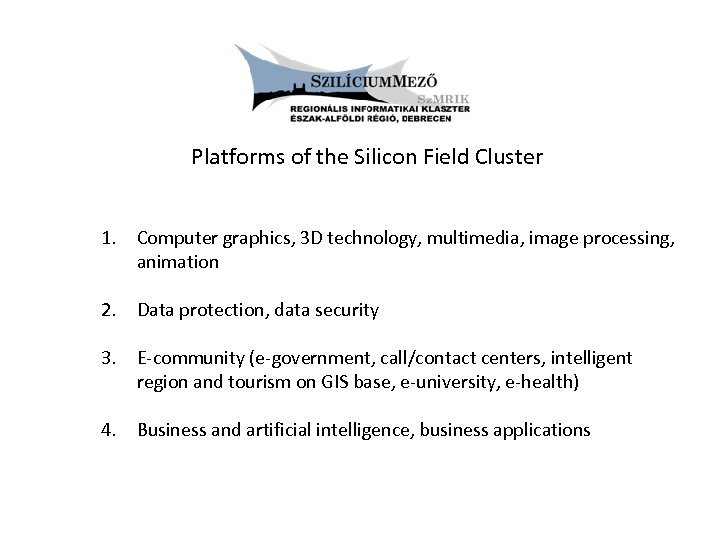 SZILÍCIUMMEZŐ
SzMRIK
REGIONÁLIS INFORMATIKAI KLASZTER
ÉSZAK-ALFÖLDI RÉGIÓ, DEBRECEN

Platforms of the Silicon Field Cluster

1. Computer graphics, 3D technology, multimedia, image processing, animation

2. Data protection, data security

3. E-community (e-government, call/contact centers, intelligent region and tourism on GIS base, e-university, e-health)

4. Business and artificial intelligence, business applications